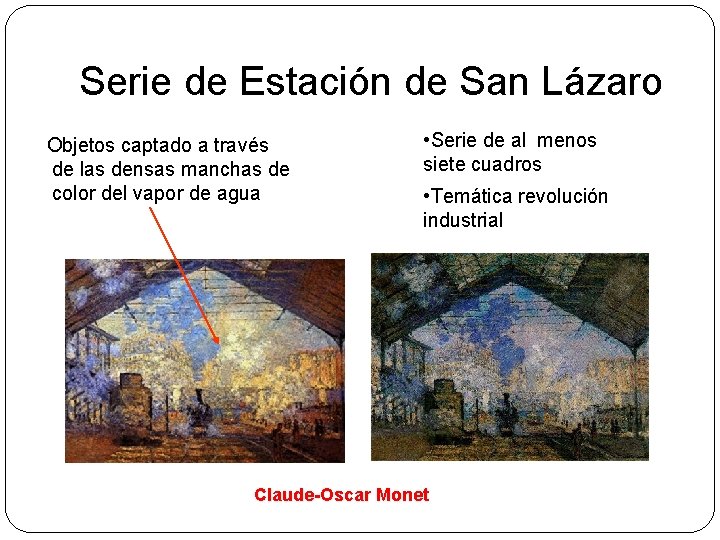 Serie de Estación de San Lázaro

Objetos captado a través de las densas manchas de color del vapor de agua

•Serie de al menos siete cuadros

•Temática revolución industrial

Claude-Oscar Monet